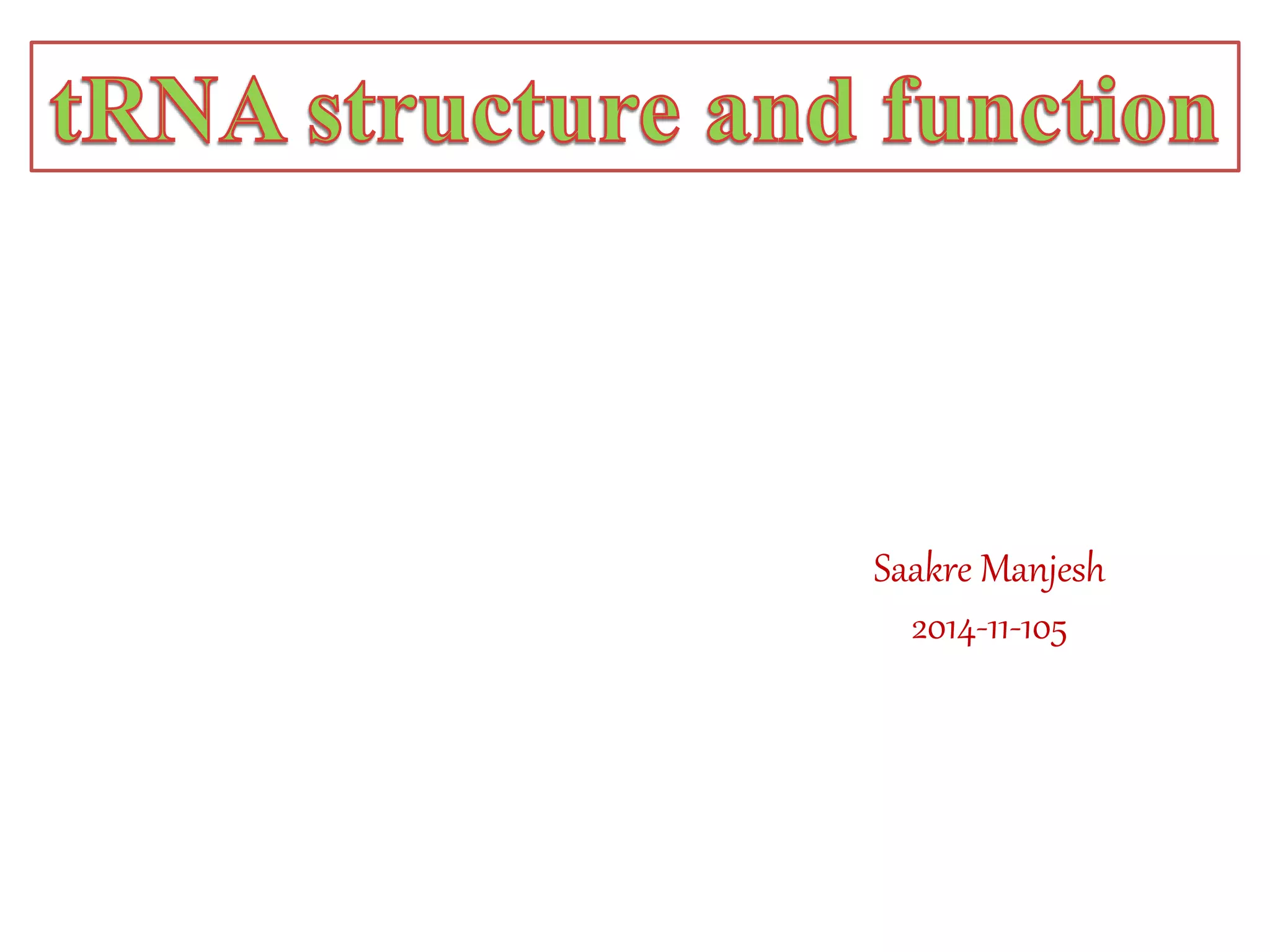 tRNA structure and function

Saakre Manjesh

2014-11-105